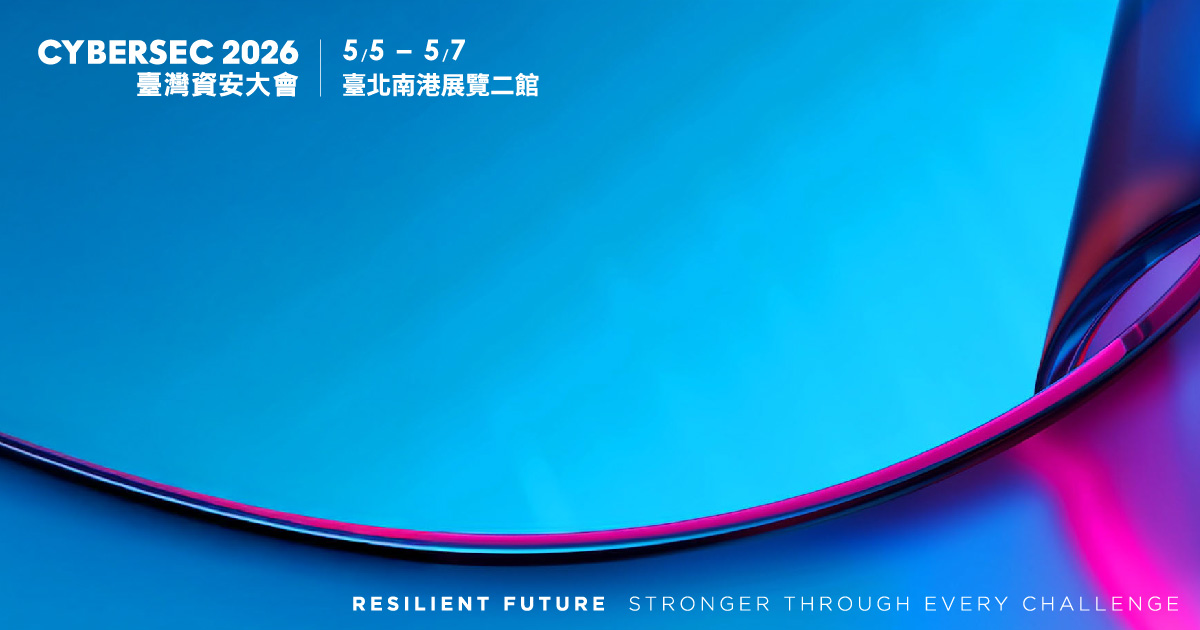 CYBERSEC 2026
臺灣資安大會

5/5 – 5/7
臺北南港展覽二館

RESILIENT FUTURE STRONGER THROUGH EVERY CHALLENGE